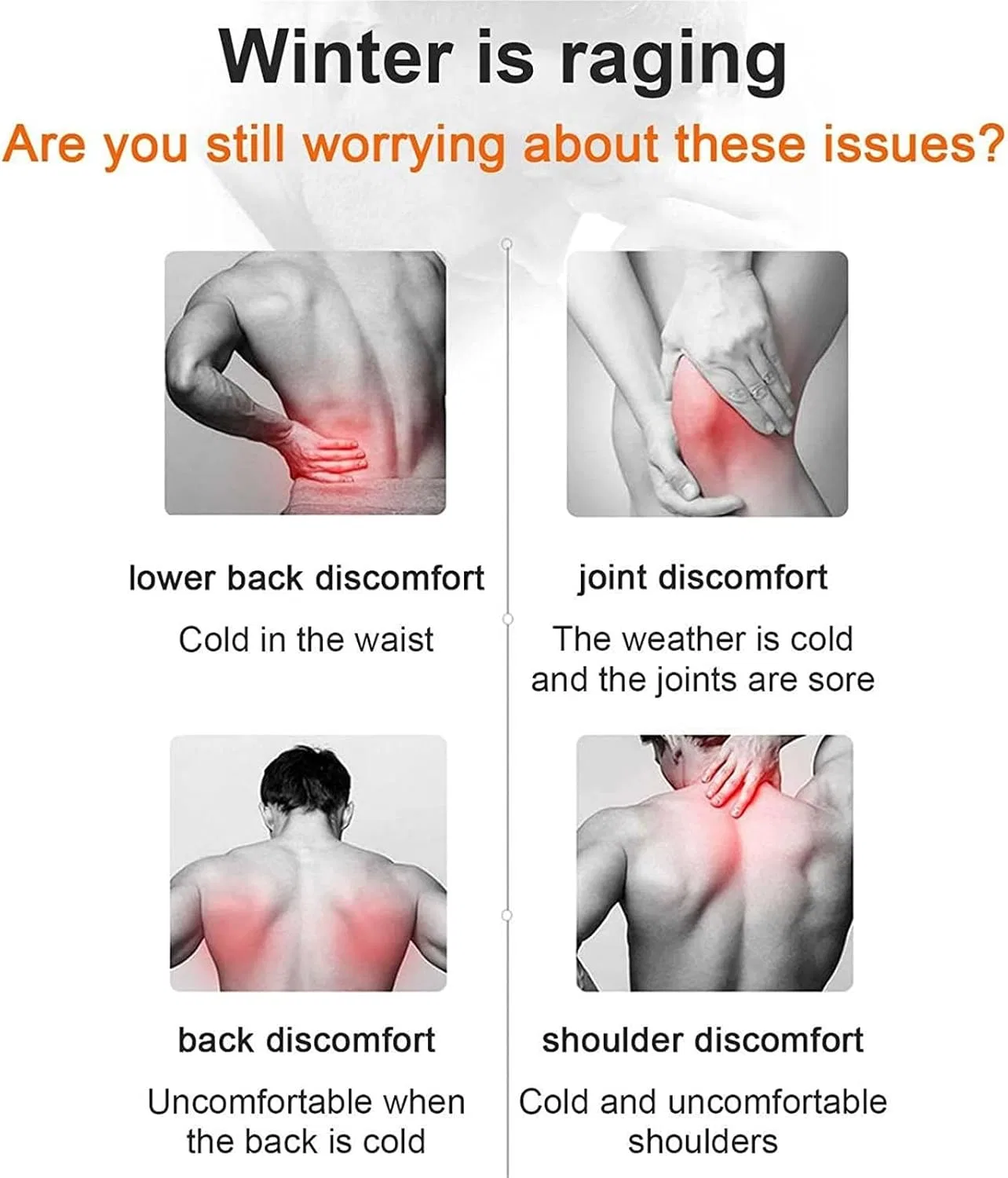 Winter is raging

Are you still worrying about these issues?

lower back discomfort

Cold in the waist

joint discomfort

The weather is cold and the joints are sore

back discomfort

Uncomfortable when the back is cold

shoulder discomfort

Cold and uncomfortable shoulders